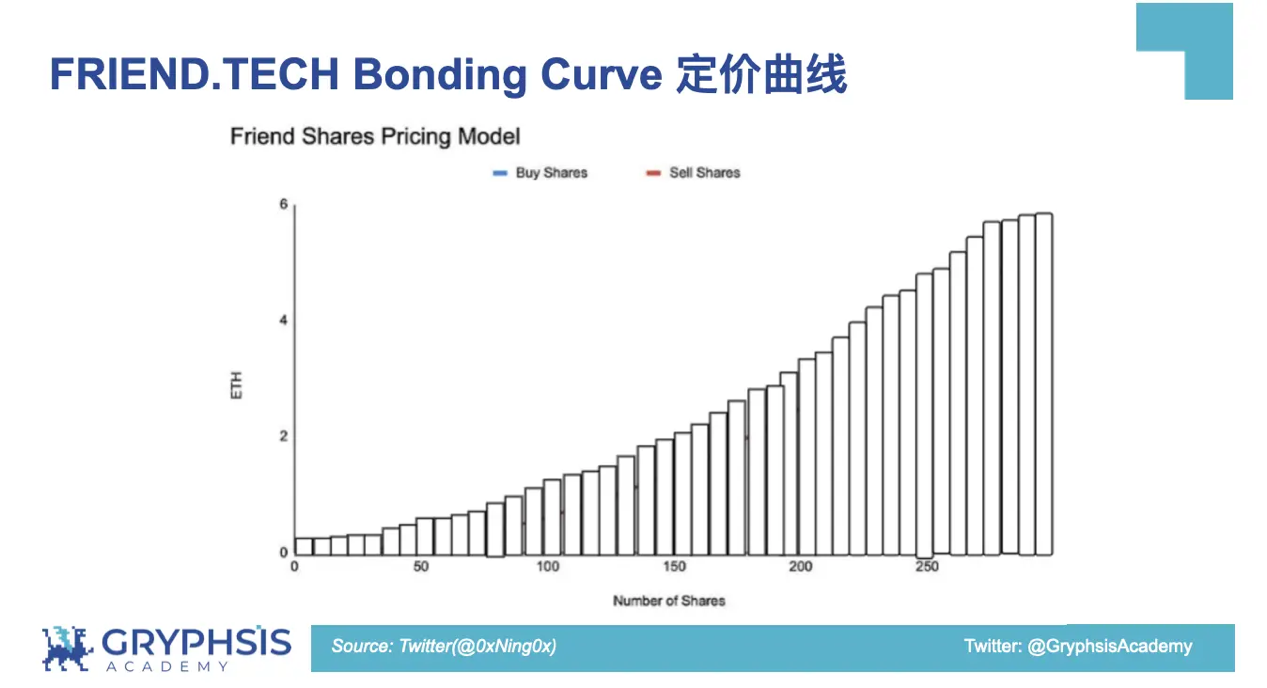 FRIEND.TECH Bonding Curve 定价曲线

Friend Shares Pricing Model

Buy Shares
Sell Shares

6
4
2
0

ETH

0
50
100
150
200
250

Number of Shares

GRYPHSIS ACADEMY

Source: Twitter(@0xNing0x)

Twitter: @GryphsisAcademy